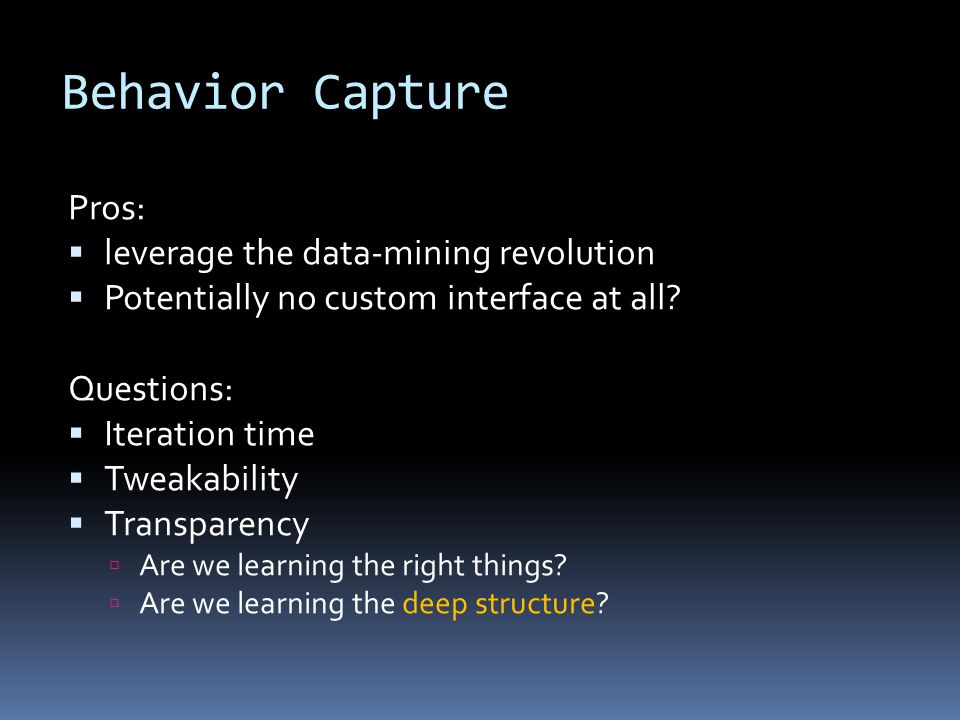 Behavior Capture

Pros:
- leverage the data-mining revolution
- Potentially no custom interface at all?

Questions:
- Iteration time
- Tweakability
- Transparency
  - Are we learning the right things?
  - Are we learning the deep structure?